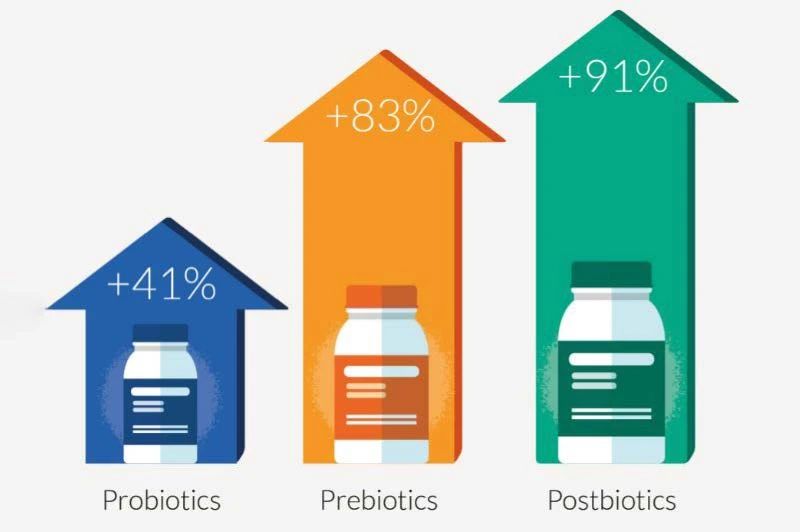 +41%

+83%

+91%

Probiotics

Prebiotics

Postbiotics